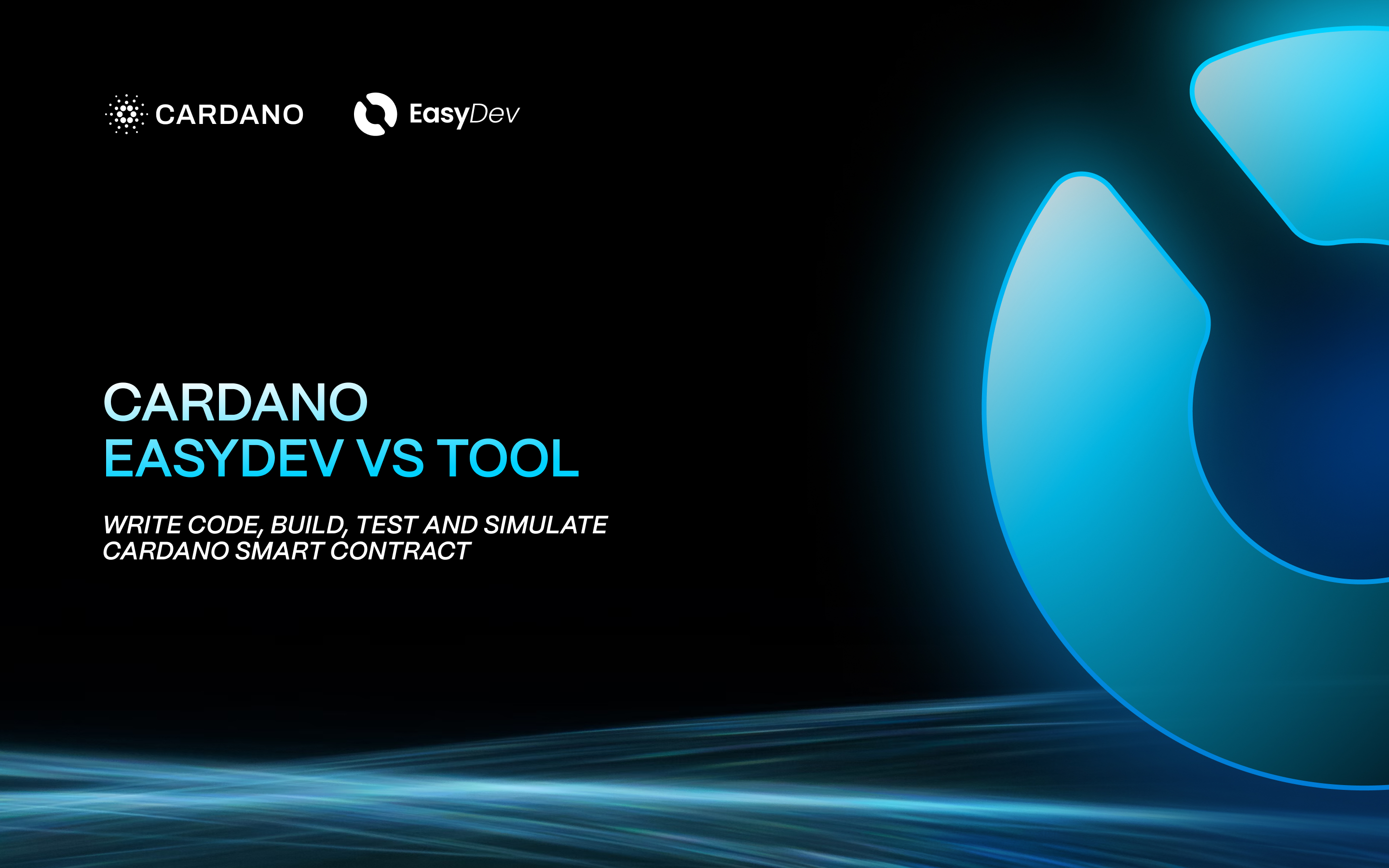 CARDANO EasyDev

CARDANO
EASYDEV VS TOOL

WRITE CODE, BUILD, TEST AND SIMULATE CARDANO SMART CONTRACT